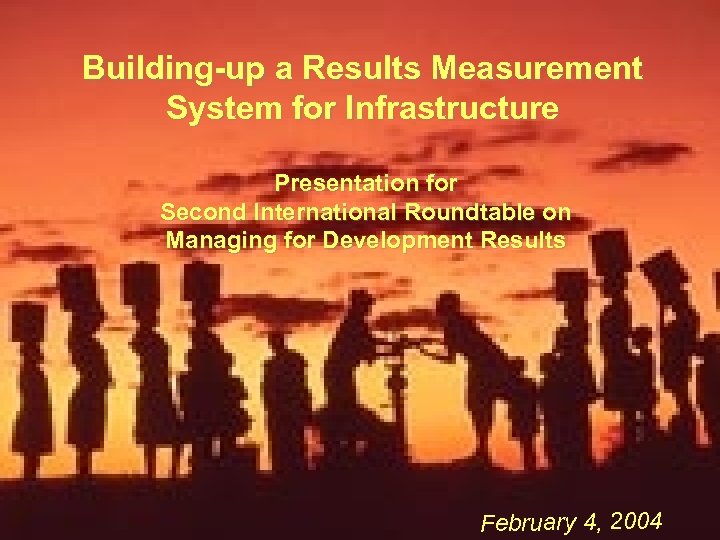 Building-up a Results Measurement System for Infrastructure

Presentation for
Second International Roundtable on
Managing for Development Results

February 4, 2004